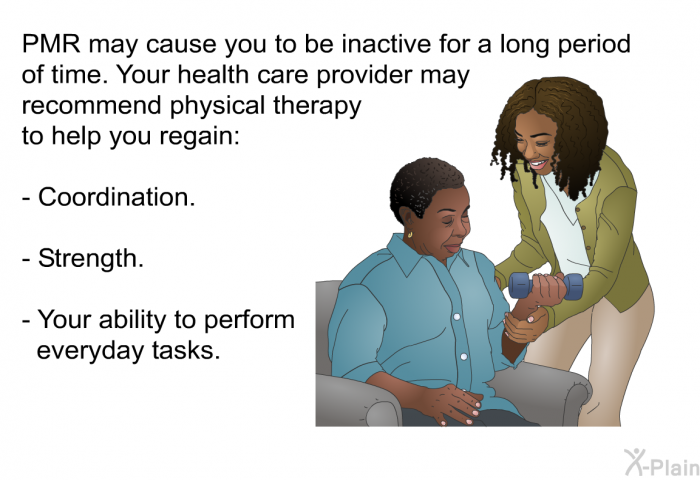 PMR may cause you to be inactive for a long period of time. Your health care provider may recommend physical therapy to help you regain:

- Coordination.

- Strength.

- Your ability to perform everyday tasks.

X-Plain